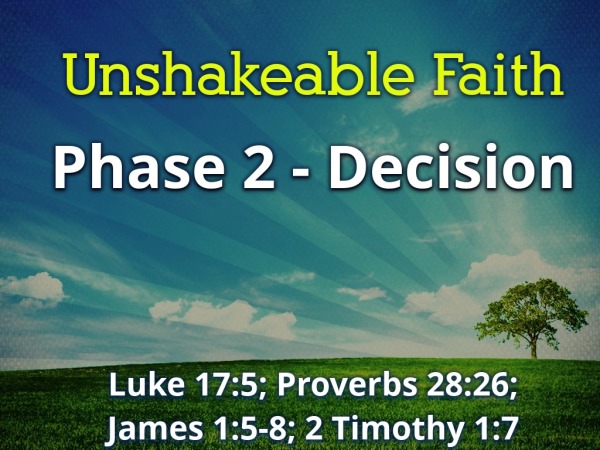 Unshakeable Faith

Phase 2 - Decision

Luke 17:5; Proverbs 28:26; James 1:5-8; 2 Timothy 1:7